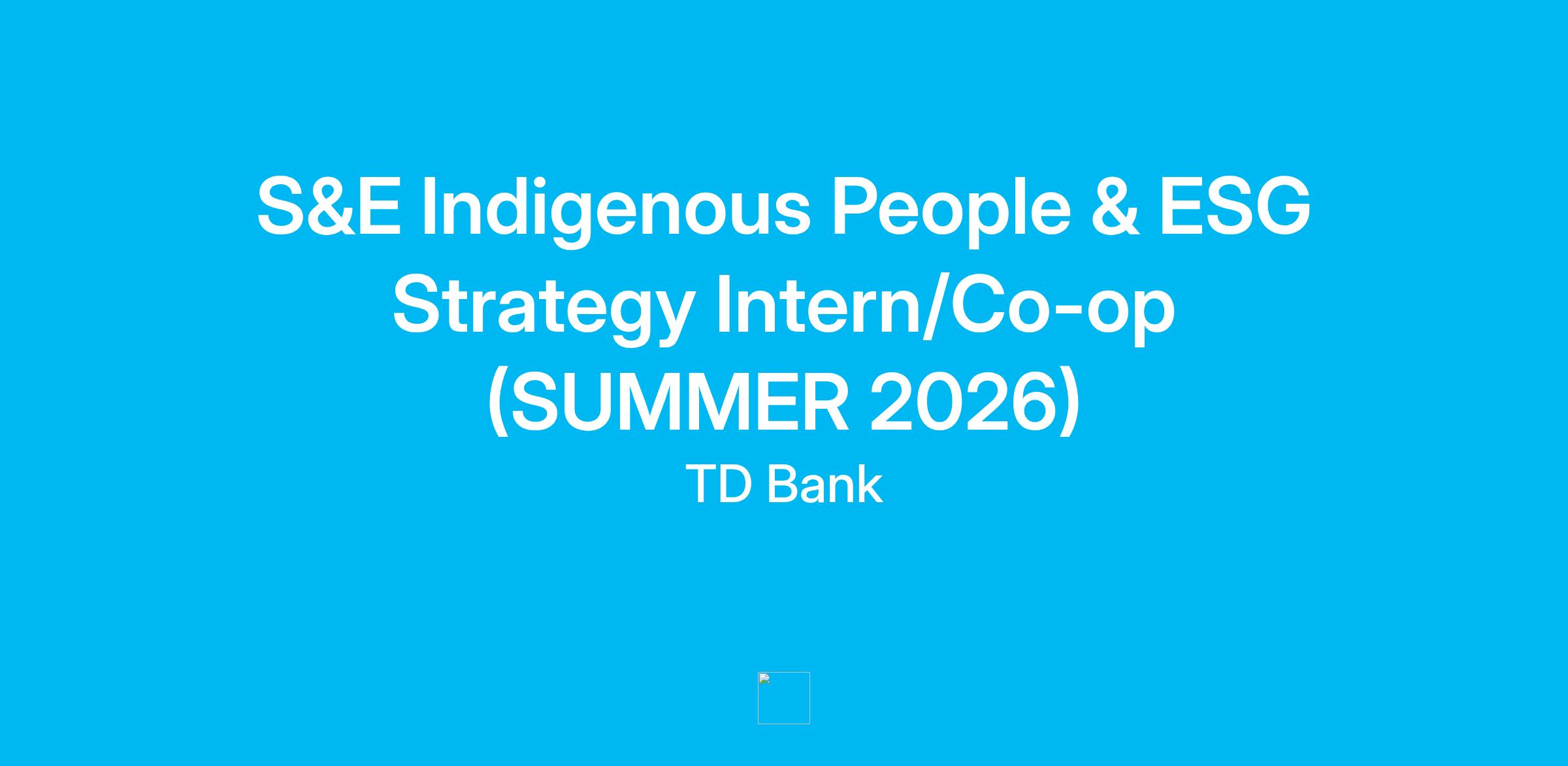 S&E Indigenous People & ESG Strategy Intern/Co-op (SUMMER 2026)

TD Bank